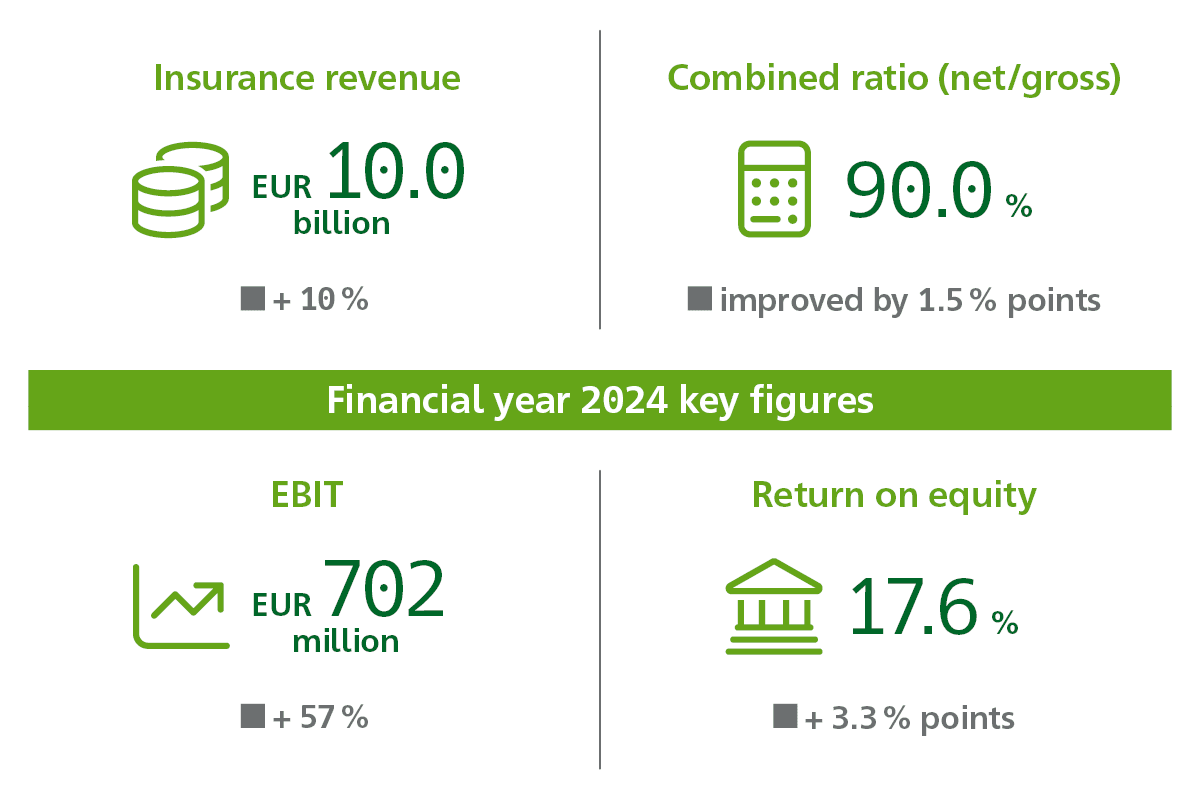 Insurance revenue

EUR 10.0 billion

■ + 10 %

Combined ratio (net/gross)

90.0 %

■ improved by 1.5 % points

Financial year 2024 key figures

EBIT

EUR 702 million

■ + 57 %

Return on equity

17.6 %

■ + 3.3 % points